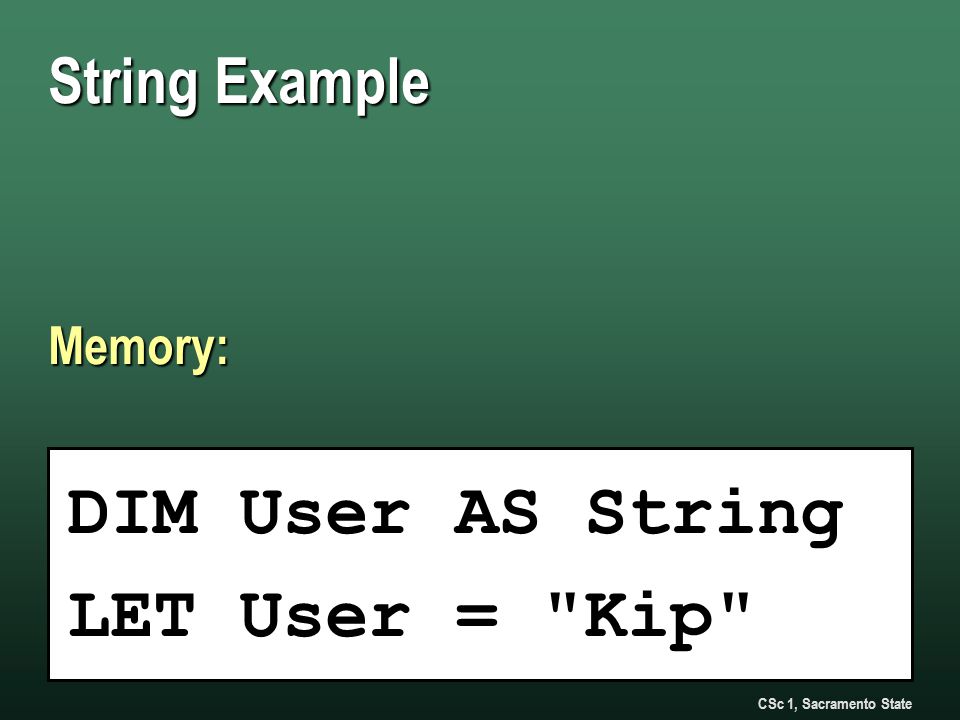 String Example

Memory:

DIM User AS String
LET User = "Kip"

CSc 1, Sacramento State